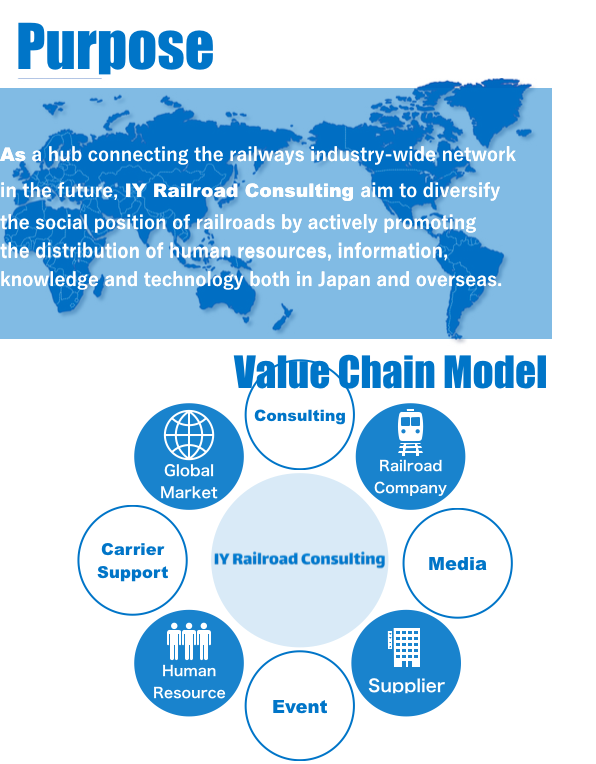 Purpose

As a hub connecting the railways industry-wide network in the future, IY Railroad Consulting aim to diversify the social position of railroads by actively promoting the distribution of human resources, information, knowledge and technology both in Japan and overseas.

Value Chain Model

Consulting

Railroad Company

Media

Supplier

Event

Human Resource

Carrier Support

Global Market

IY Railroad Consulting